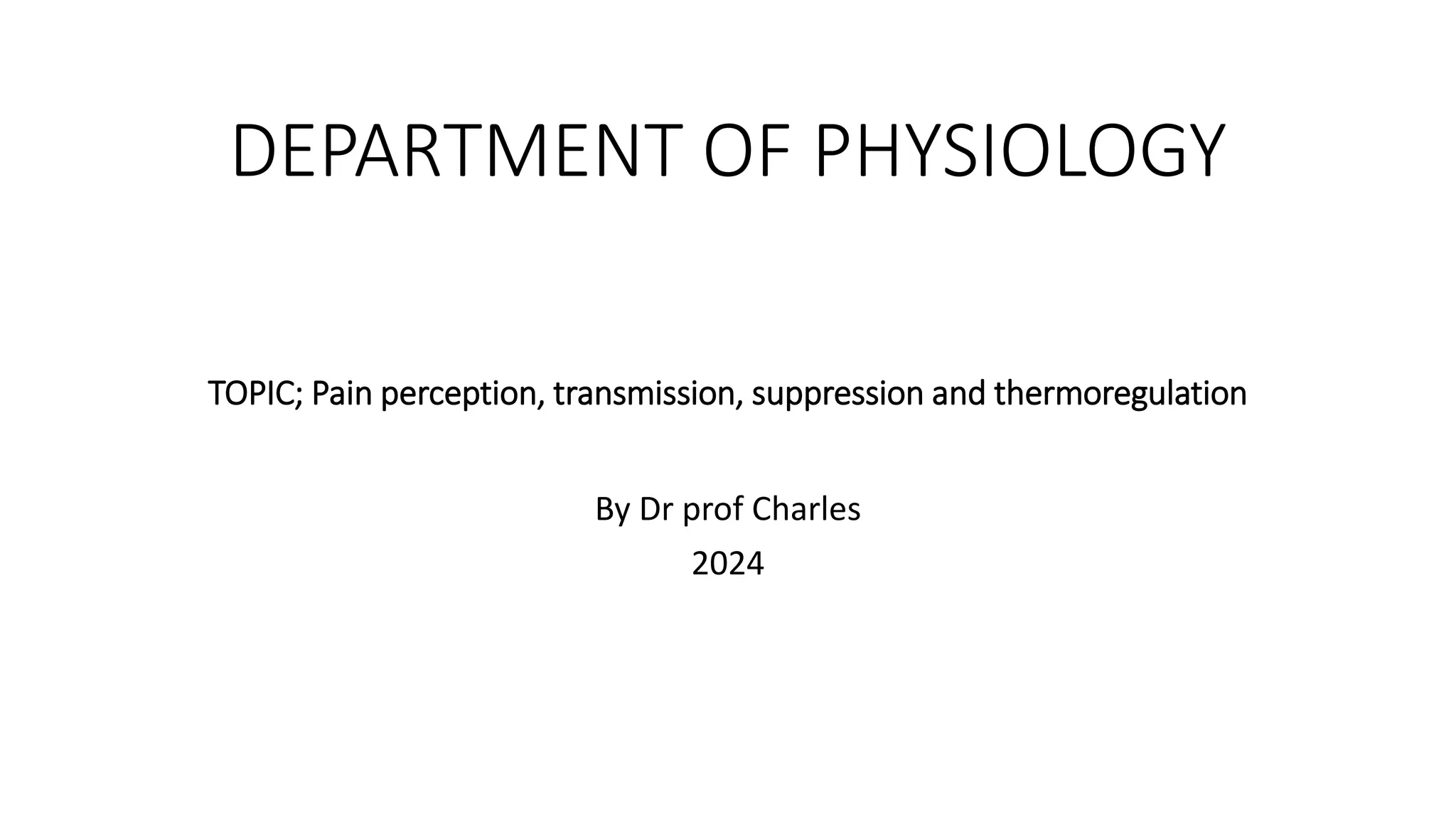 DEPARTMENT OF PHYSIOLOGY

TOPIC; Pain perception, transmission, suppression and thermoregulation

By Dr prof Charles
2024